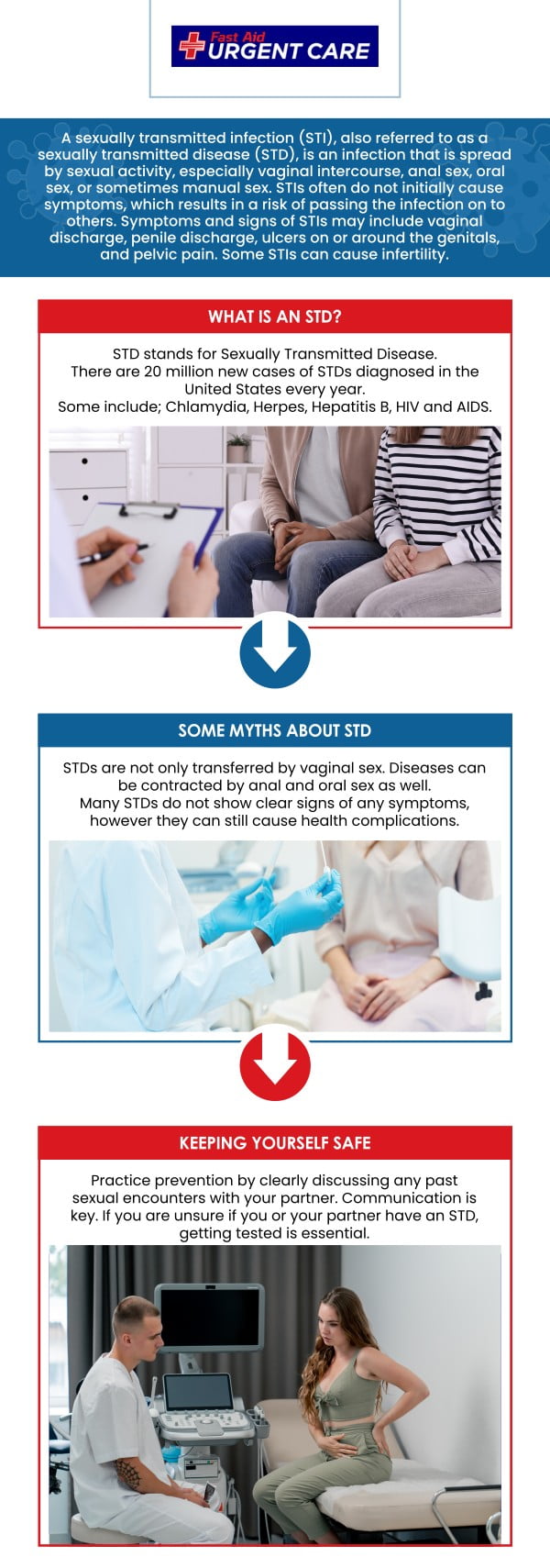 Fast Aid URGENT CARE

A sexually transmitted infection (STI), also referred to as a sexually transmitted disease (STD), is an infection that is spread by sexual activity, especially vaginal intercourse, anal sex, oral sex, or sometimes manual sex. STIs often do not initially cause symptoms, which results in a risk of passing the infection on to others. Symptoms and signs of STIs may include vaginal discharge, penile discharge, ulcers on or around the genitals, and pelvic pain. Some STIs can cause infertility.

WHAT IS AN STD?

STD stands for Sexually Transmitted Disease. There are 20 million new cases of STDs diagnosed in the United States every year. Some include; Chlamydia, Herpes, Hepatitis B, HIV and AIDS.

SOME MYTHS ABOUT STD

STDs are not only transferred by vaginal sex. Diseases can be contracted by anal and oral sex as well. Many STDs do not show clear signs of any symptoms, however they can still cause health complications.

KEEPING YOURSELF SAFE

Practice prevention by clearly discussing any past sexual encounters with your partner. Communication is key. If you are unsure if you or your partner have an STD, getting tested is essential.